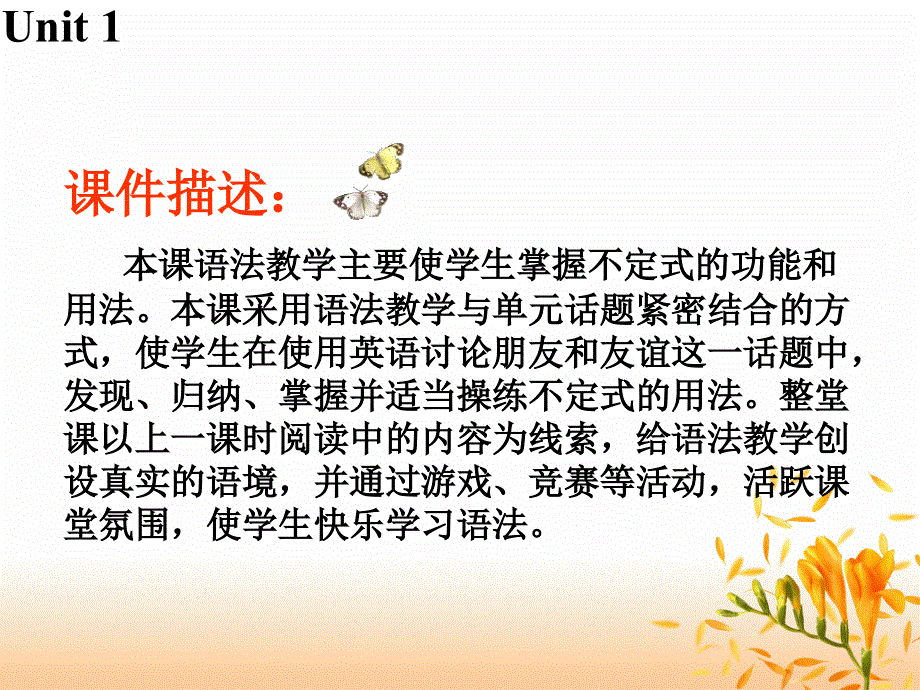 Unit 1

课件描述：

本课语法教学主要使学生掌握不定式的功能和用法。本课采用语法教学与单元话题紧密结合的方式，使学生在使用英语讨论朋友和友谊这一话题中，发现、归纳、掌握并适当操练不定式的用法。整堂课以上一课时阅读中的内容为线索，给语法教学创设真实的语境，并通过游戏、竞赛等活动，活跃课堂氛围，使学生快乐学习语法。